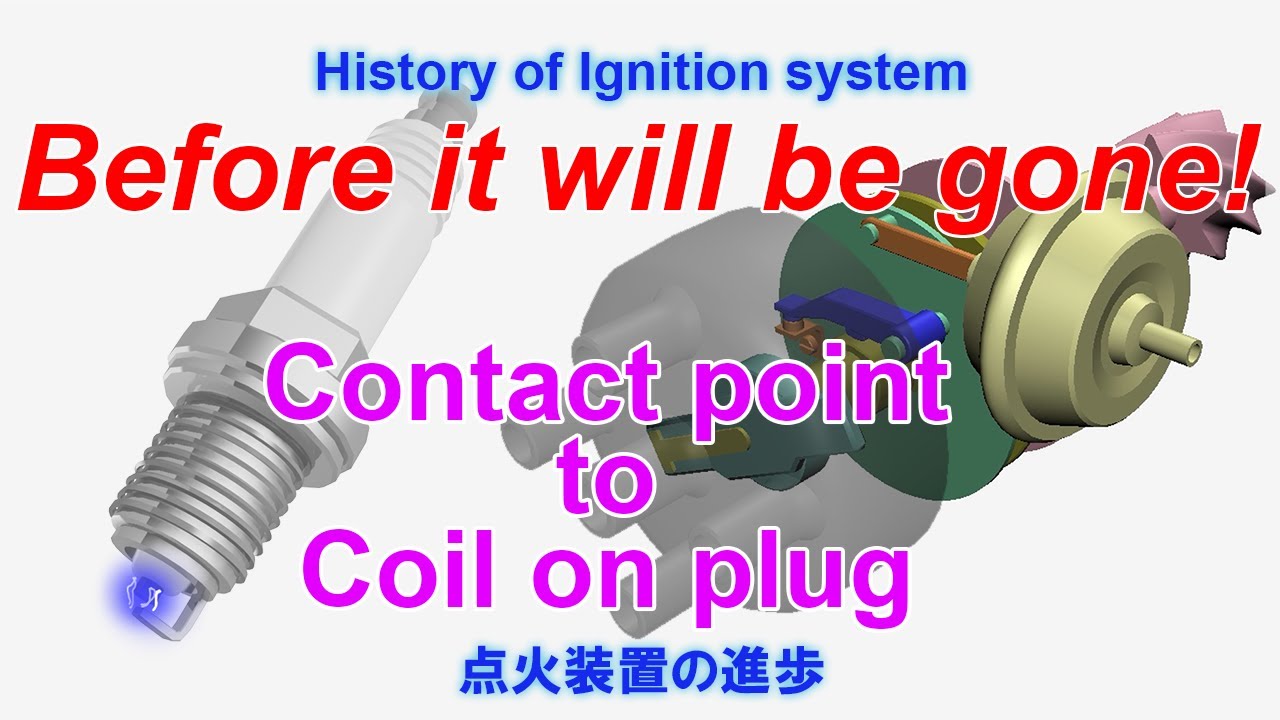 History of Ignition system

Before it will be gone!

Contact point to Coil on plug

点火装置の進歩